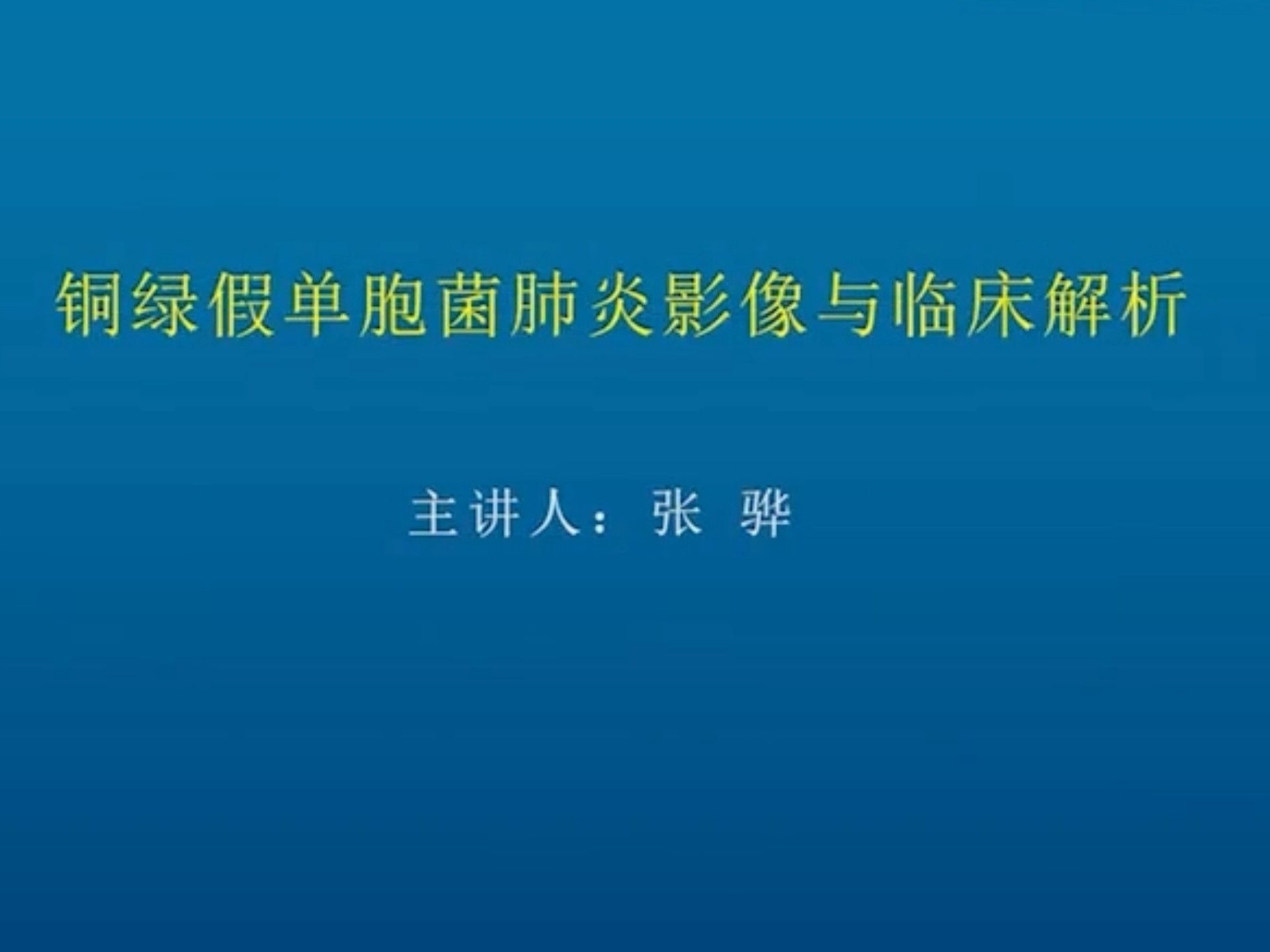 铜绿假单胞菌肺炎影像与临床解析

主讲人：张 骅